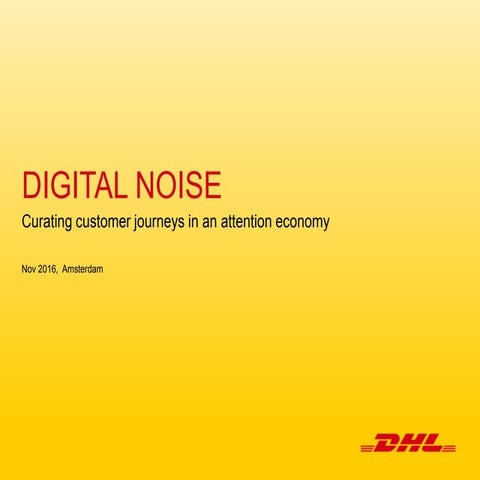 DIGITAL NOISE

Curating customer journeys in an attention economy

Nov 2016, Amsterdam

DHL